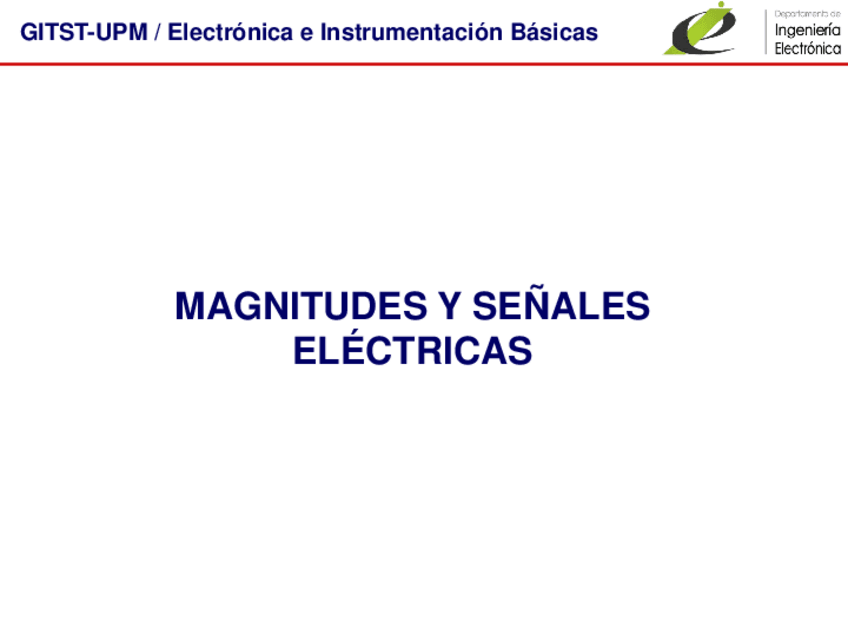 GITST-UPM / Electrónica e Instrumentación Básicas

Departamento de
Ingeniería
Electrónica

MAGNITUDES Y SEÑALES ELÉCTRICAS